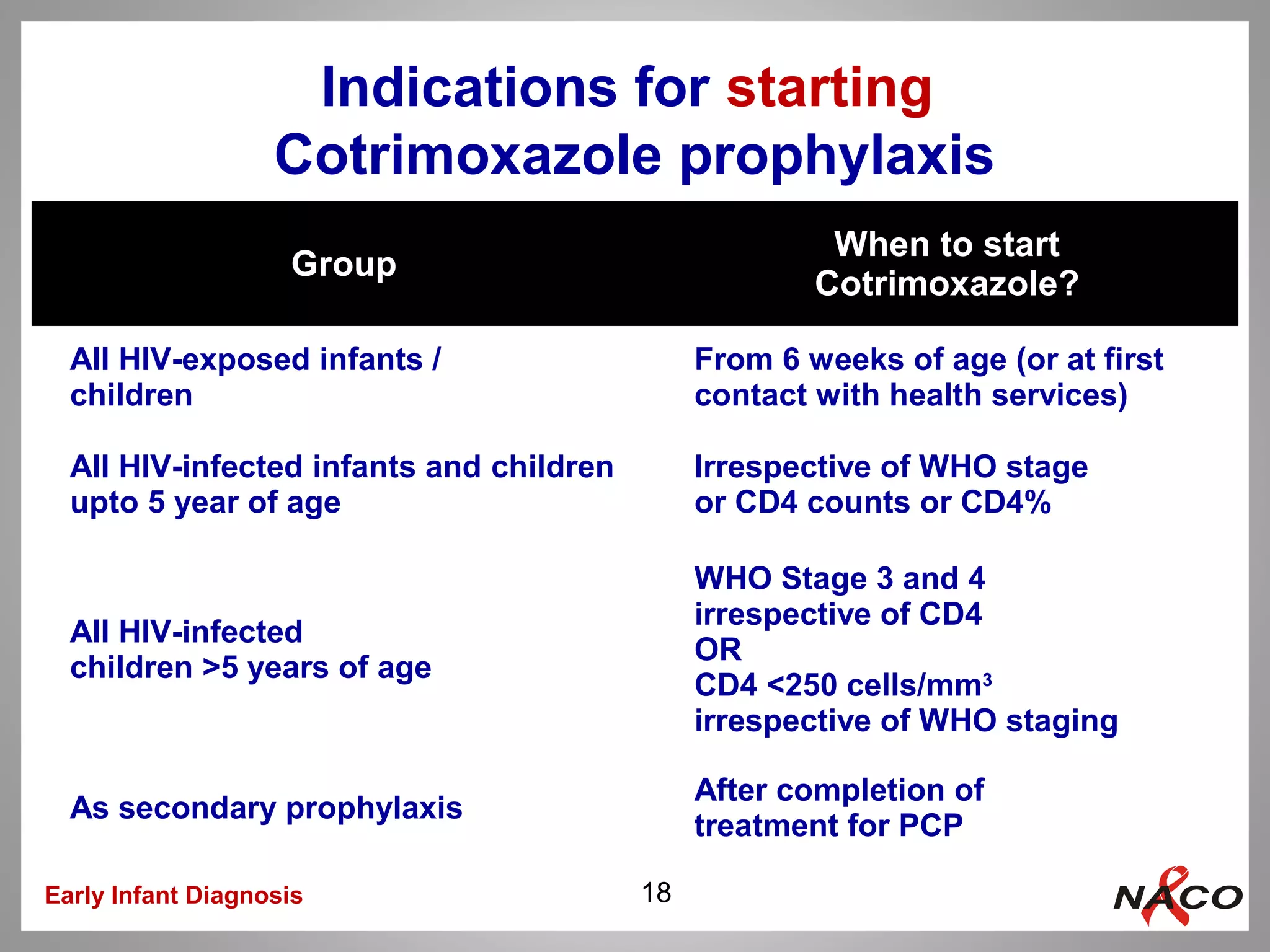 Indications for starting Cotrimoxazole prophylaxis

| Group | When to start Cotrimoxazole? |
|---|---|
| All HIV-exposed infants / children | From 6 weeks of age (or at first contact with health services) |
| All HIV-infected infants and children upto 5 year of age | Irrespective of WHO stage or CD4 counts or CD4% |
| All HIV-infected children >5 years of age | WHO Stage 3 and 4 irrespective of CD4 OR CD4 <250 cells/mm$^3$ irrespective of WHO staging |
| As secondary prophylaxis | After completion of treatment for PCP |

Early Infant Diagnosis

18

NACO